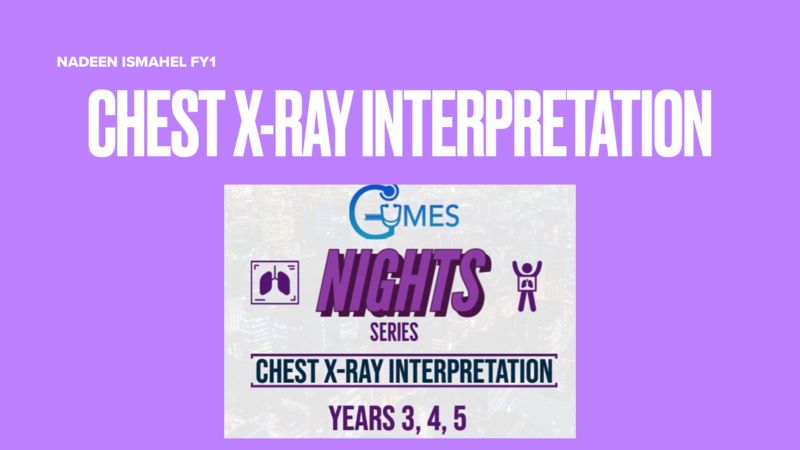 NADEEN ISMAHEL FY1

CHEST X-RAY INTERPRETATION

GUMES

NIGHTS

SERIES

CHEST X-RAY INTERPRETATION

YEARS 3, 4, 5